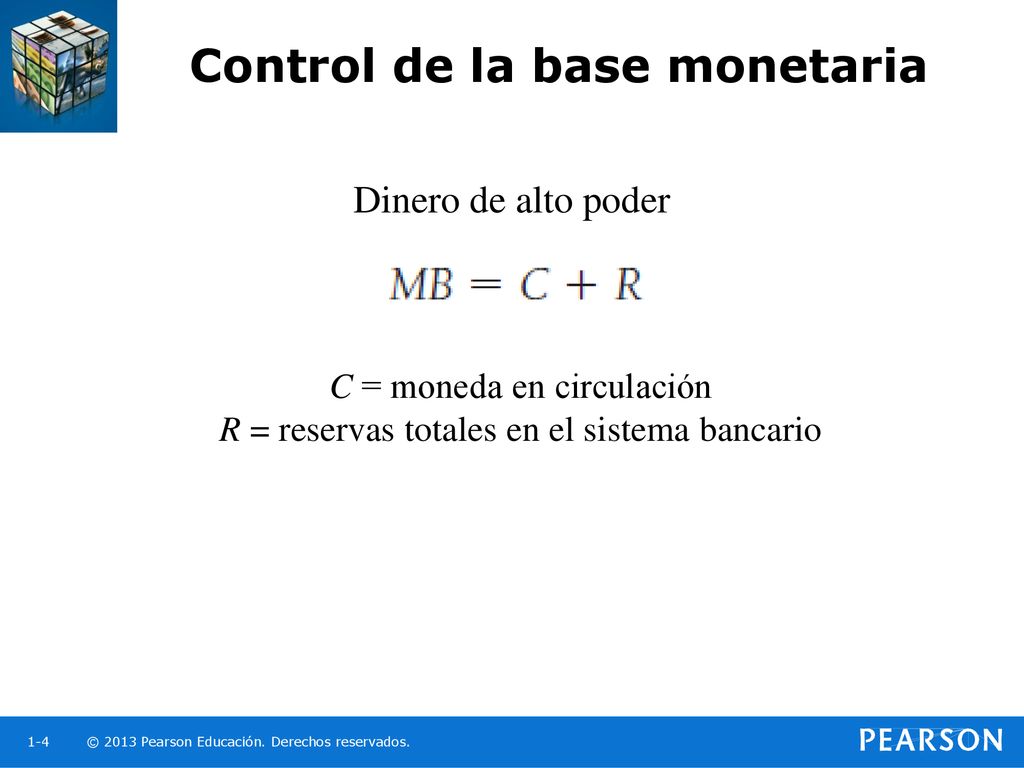 Control de la base monetaria

Dinero de alto poder

$MB = C + R$

$C$ = moneda en circulación
$R$ = reservas totales en el sistema bancario

1-4 © 2013 Pearson Educación. Derechos reservados.

PEARSON